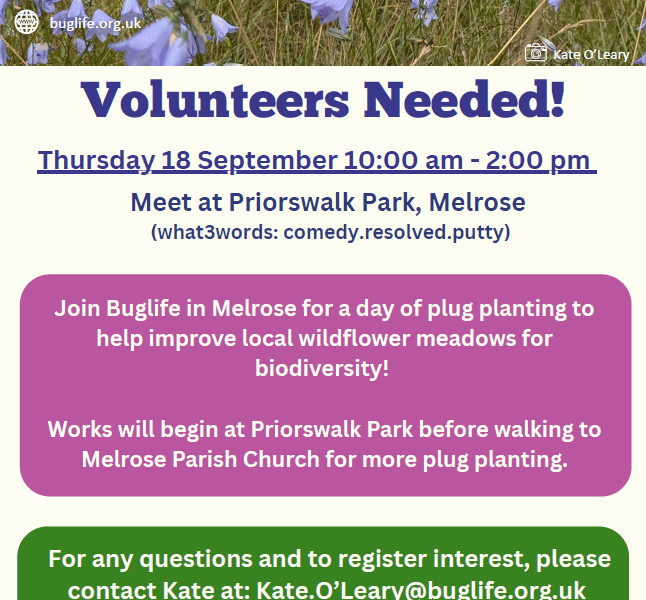 buglife.org.uk

Kate O'Leary

Volunteers Needed!

Thursday 18 September 10:00 am - 2:00 pm

Meet at Priorswalk Park, Melrose
(what3words: comedy.resolved.putty)

Join Buglife in Melrose for a day of plug planting to help improve local wildflower meadows for biodiversity!

Works will begin at Priorswalk Park before walking to Melrose Parish Church for more plug planting.

For any questions and to register interest, please contact Kate at: Kate.O'Leary@buglife.org.uk